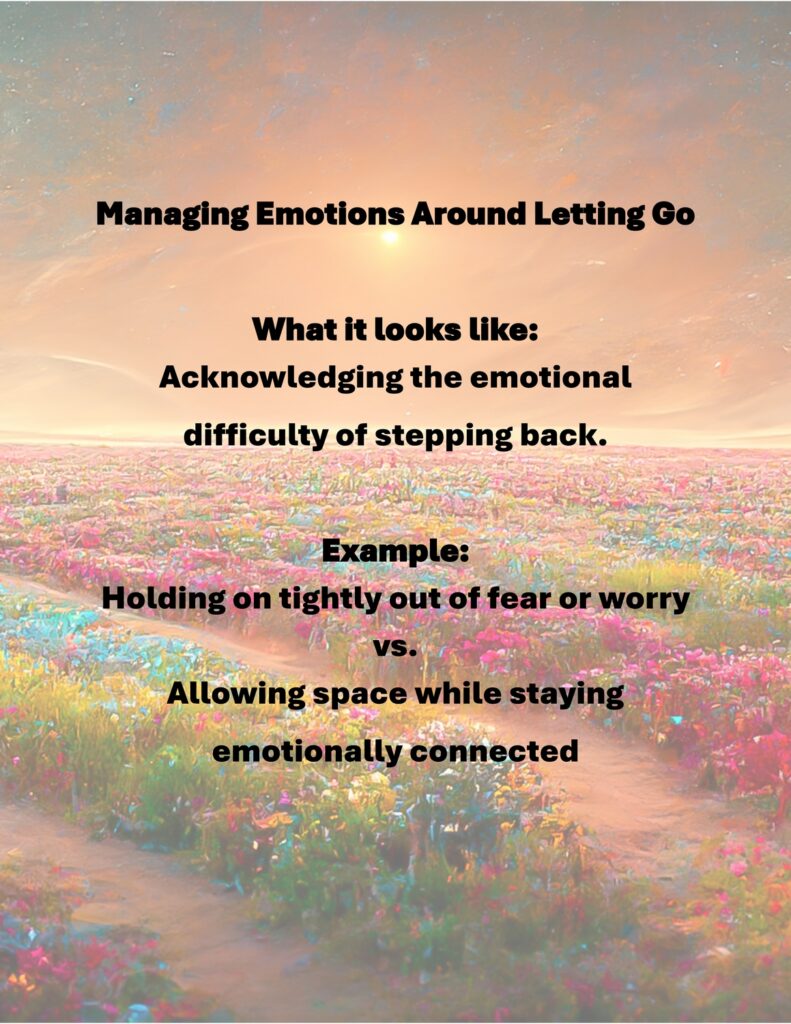 Managing Emotions Around Letting Go

What it looks like:
Acknowledging the emotional difficulty of stepping back.

Example:
Holding on tightly out of fear or worry
vs.
Allowing space while staying emotionally connected